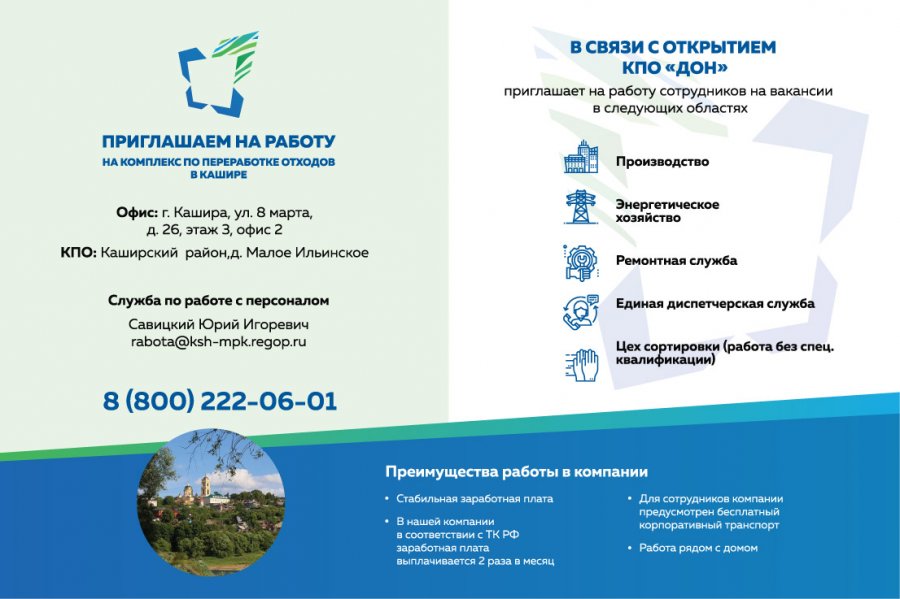 ПРИГЛАШАЕМ НА РАБОТУ
НА КОМПЛЕКС ПО ПЕРЕРАБОТКЕ ОТХОДОВ В КАШИРЕ

Офис: г. Кашира, ул. 8 марта, д. 26, этаж 3, офис 2

КПО: Каширский район,д. Малое Ильинское

Служба по работе с персоналом

Савицкий Юрий Игоревич
rabota@ksh-mpk.regop.ru

8 (800) 222-06-01

В СВЯЗИ С ОТКРЫТИЕМ КПО «ДОН»
приглашает на работу сотрудников на вакансии в следующих областях

Производство

Энергетическое хозяйство

Ремонтная служба

Единая диспетчерская служба

Цех сортировки (работа без спец. квалификации)

Преимущества работы в компании

• Стабильная заработная плата
• В нашей компании в соответствии с ТК РФ заработная плата выплачивается 2 раза в месяц

• Для сотрудников компании предусмотрен бесплатный корпоративный транспорт
• Работа рядом с домом